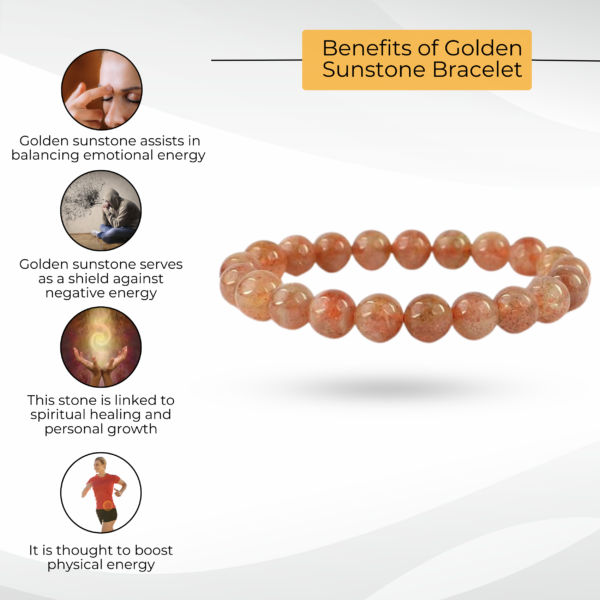 Benefits of Golden Sunstone Bracelet

Golden sunstone assists in balancing emotional energy

Golden sunstone serves as a shield against negative energy

This stone is linked to spiritual healing and personal growth

It is thought to boost physical energy